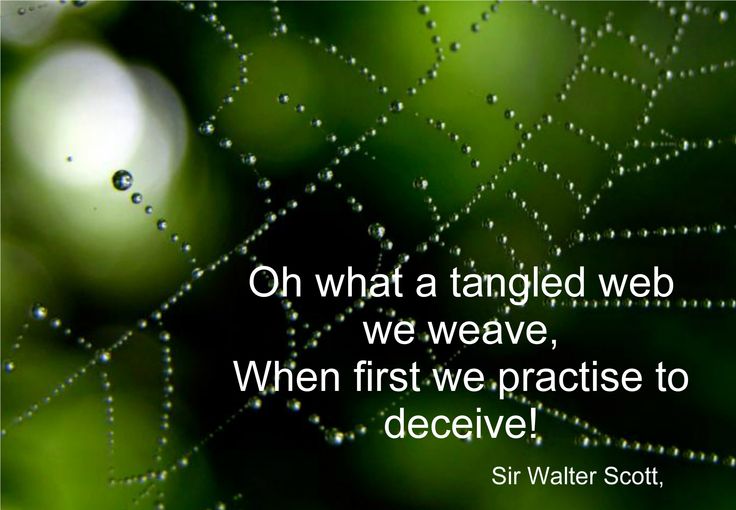 Oh what a tangled web we weave,
When first we practise to deceive!

Sir Walter Scott,